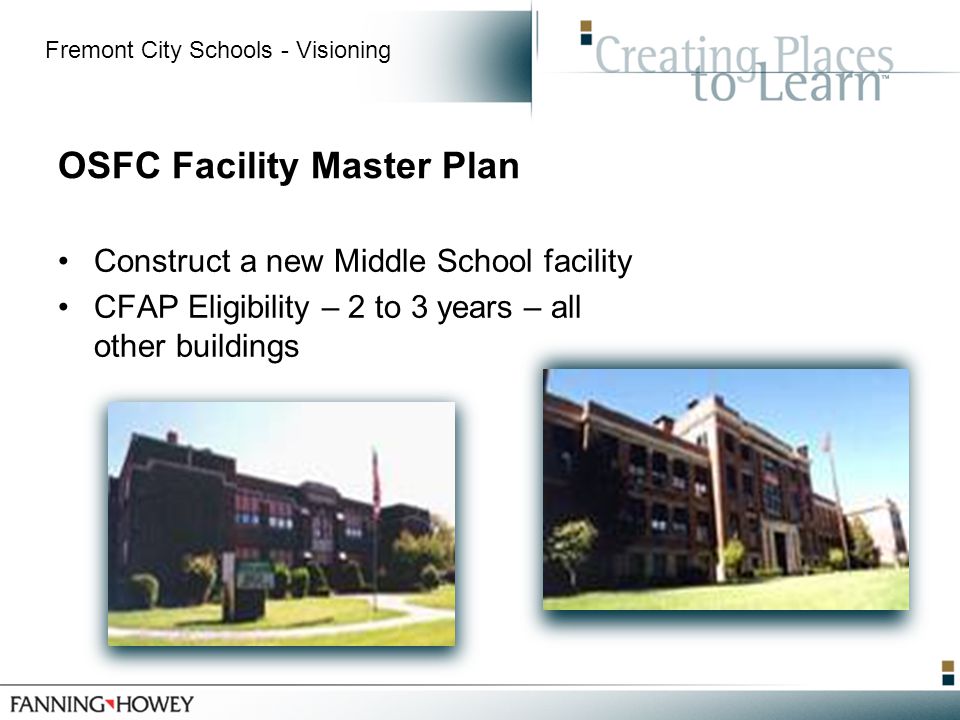 Fremont City Schools - Visioning

Creating Places to Learn™

OSFC Facility Master Plan

• Construct a new Middle School facility
• CFAP Eligibility – 2 to 3 years – all other buildings

FANNING HOWEY